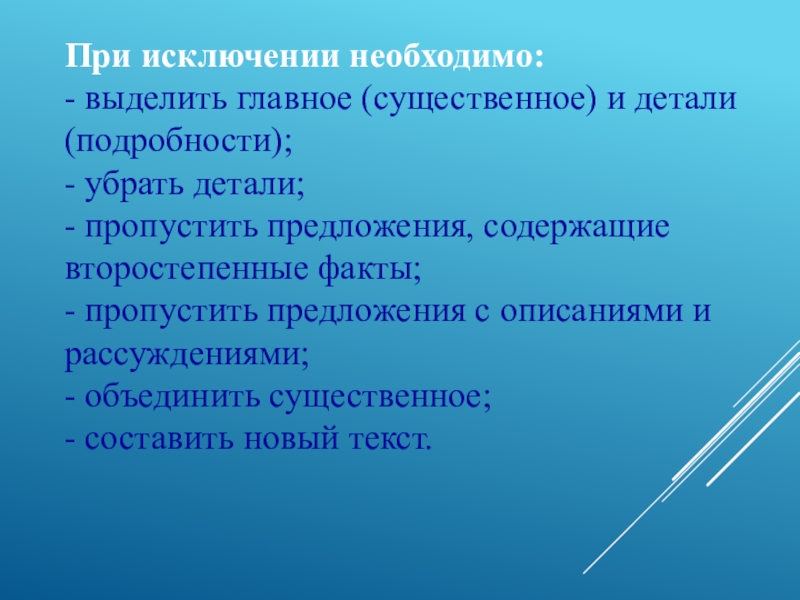 При исключении необходимо:
- выделить главное (существенное) и детали (подробности);
- убрать детали;
- пропустить предложения, содержащие второстепенные факты;
- пропустить предложения с описаниями и рассуждениями;
- объединить существенное;
- составить новый текст.